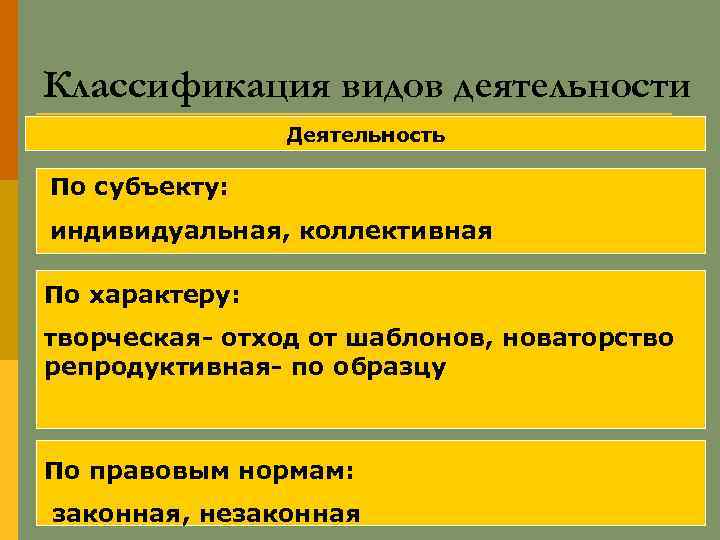 Классификация видов деятельности

Деятельность

По субъекту:

индивидуальная, коллективная

По характеру:

творческая- отход от шаблонов, новаторство
репродуктивная- по образцу

По правовым нормам:

законная, незаконная